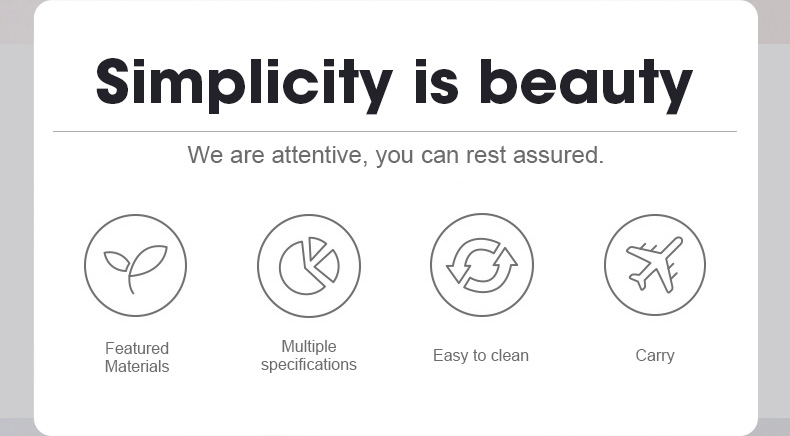 Simplicity is beauty

We are attentive, you can rest assured.

Featured Materials

Multiple specifications

Easy to clean

Carry